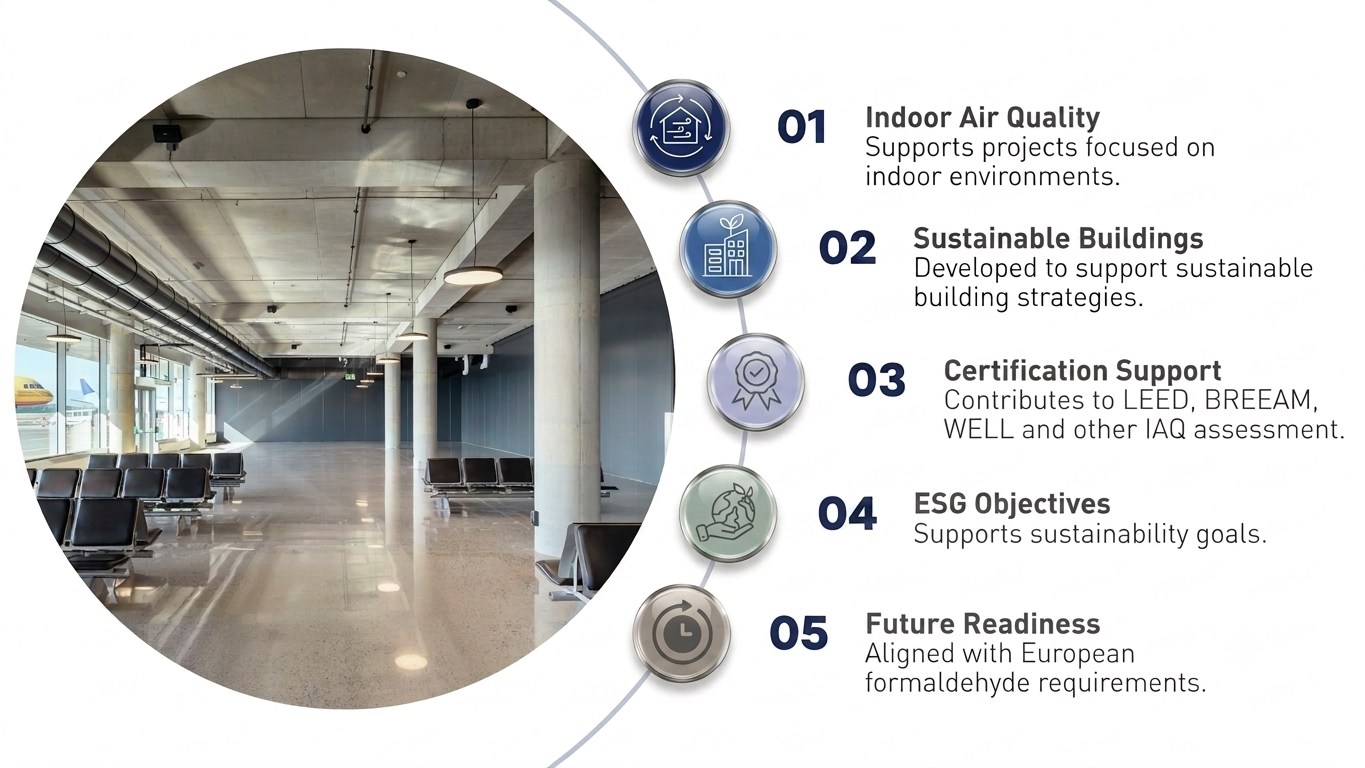 01 Indoor Air Quality
Supports projects focused on indoor environments.

02 Sustainable Buildings
Developed to support sustainable building strategies.

03 Certification Support
Contributes to LEED, BREEAM, WELL and other IAQ assessment.

04 ESG Objectives
Supports sustainability goals.

05 Future Readiness
Aligned with European formaldehyde requirements.